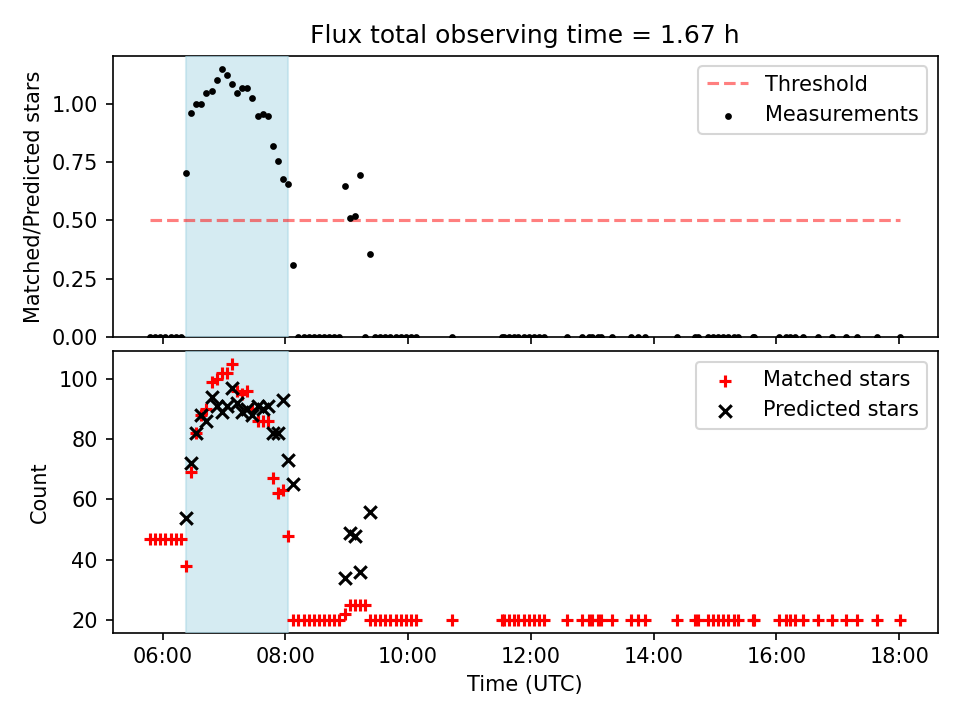 Flux total observing time = 1.67 h

Matched/Predicted stars

1.00
0.75
0.50
0.25
0.00

Threshold
Measurements

Count

100
80
60
40
20

Matched stars
Predicted stars

06:00
08:00
10:00
12:00
14:00
16:00
18:00

Time (UTC)